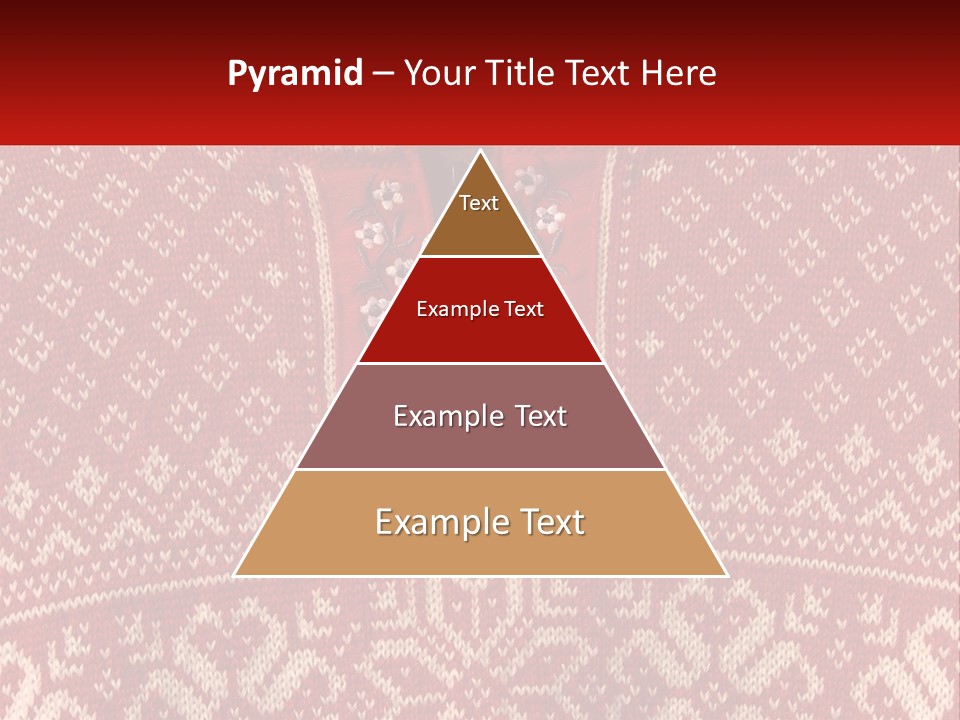 Pyramid – Your Title Text Here

Text

Example Text

Example Text

Example Text